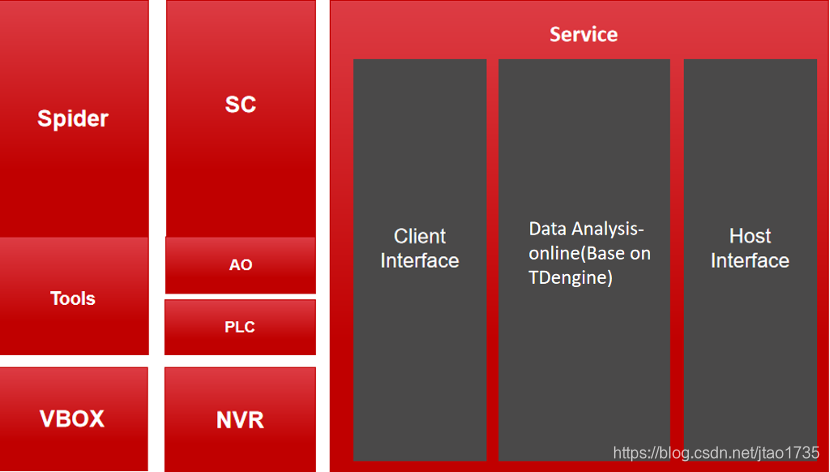 Spider

Tools

VBOX

SC

AO

PLC

NVR

Service

Client Interface

Data Analysis-online(Base on TDengine)

Host Interface

https://blog.csdn.net/jtao1735